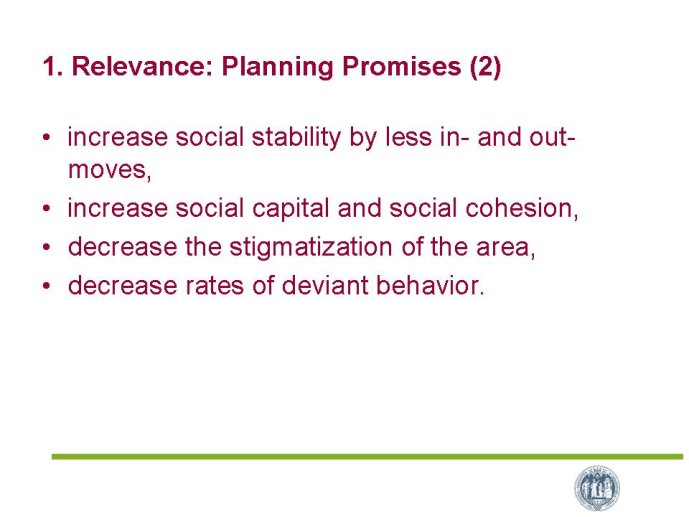 1. Relevance: Planning Promises (2)

• increase social stability by less in- and out-moves,
• increase social capital and social cohesion,
• decrease the stigmatization of the area,
• decrease rates of deviant behavior.